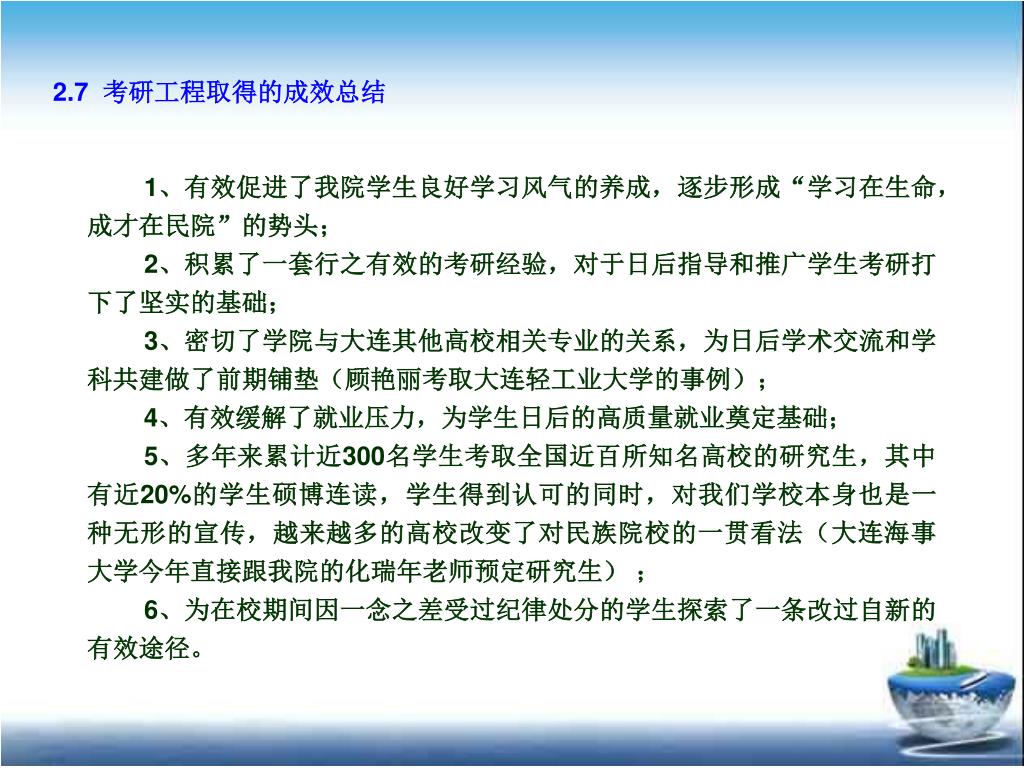 2.7 考研工程取得的成效总结

1、有效促进了我院学生良好学习风气的养成，逐步形成“学习在生命，成才在民院”的势头；

2、积累了一套行之有效的考研经验，对于日后指导和推广学生考研打下了坚实的基础；

3、密切了学院与大连其他高校相关专业的关系，为日后学术交流和学科共建做了前期铺垫（顾艳丽考取大连轻工业大学的事例）；

4、有效缓解了就业压力，为学生日后的高质量就业奠定基础；

5、多年来累计近300名学生考取全国近百所知名高校的研究生，其中有近20%的学生硕博连读，学生得到认可的同时，对我们学校本身也是一种无形的宣传，越来越多的高校改变了对民族院校的一贯看法（大连海事大学今年直接跟我院的化瑞年老师预定研究生）；

6、为在校期间因一念之差受过纪律处分的学生探索了一条改过自新的有效途径。